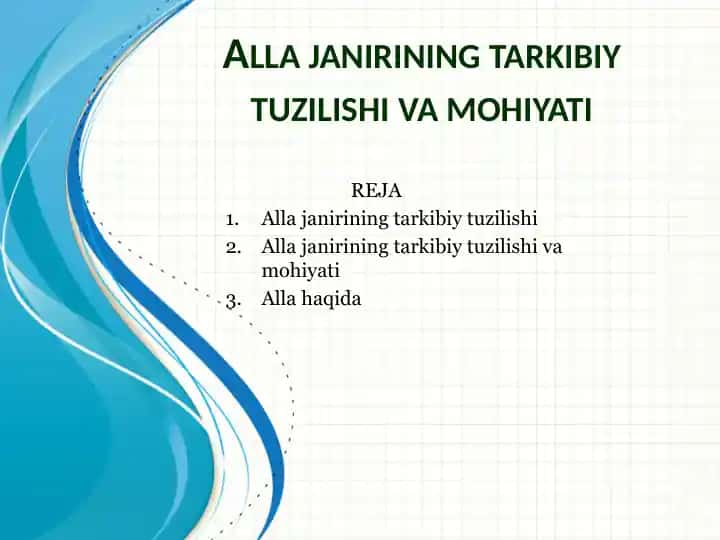 ALLA JANIRINING TARKIBIY TUZILISHI VA MOHIYATI

REJA

1. Alla janirining tarkibiy tuzilishi
2. Alla janirining tarkibiy tuzilishi va mohiyati
3. Alla haqida